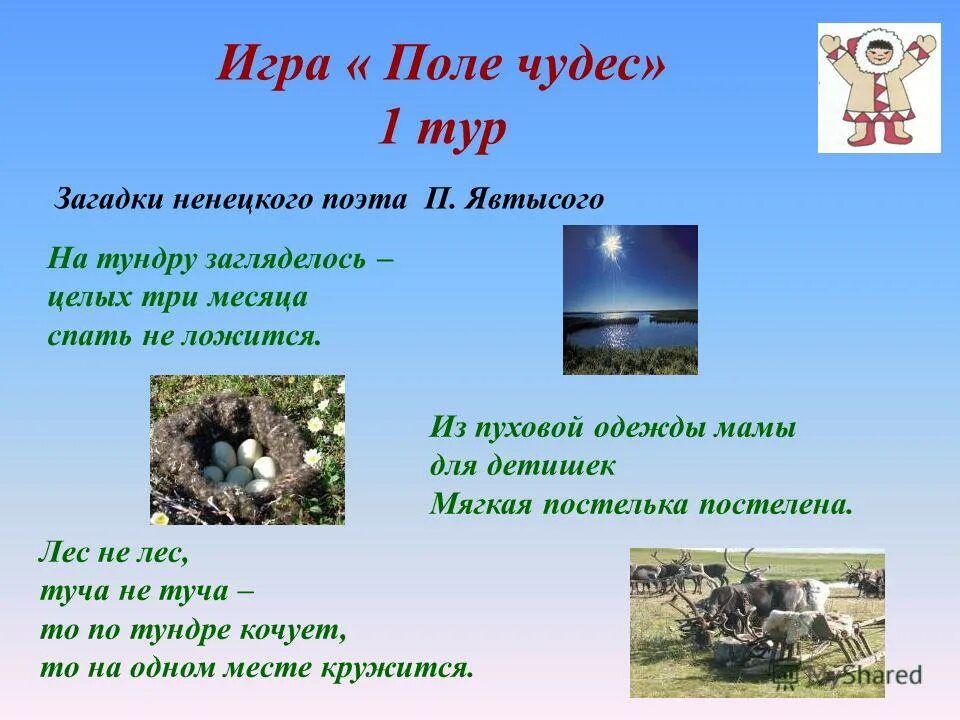 Игра « Поле чудес»
1 тур

Загадки ненецкого поэта П. Явтысого

На тундру загляделось –
целых три месяца
спать не ложится.

Из пуховой одежды мамы
для детишек
Мягкая постелька постелена.

Лес не лес,
туча не туча –
то по тундре кочует,
то на одном месте кружится.

MyShared